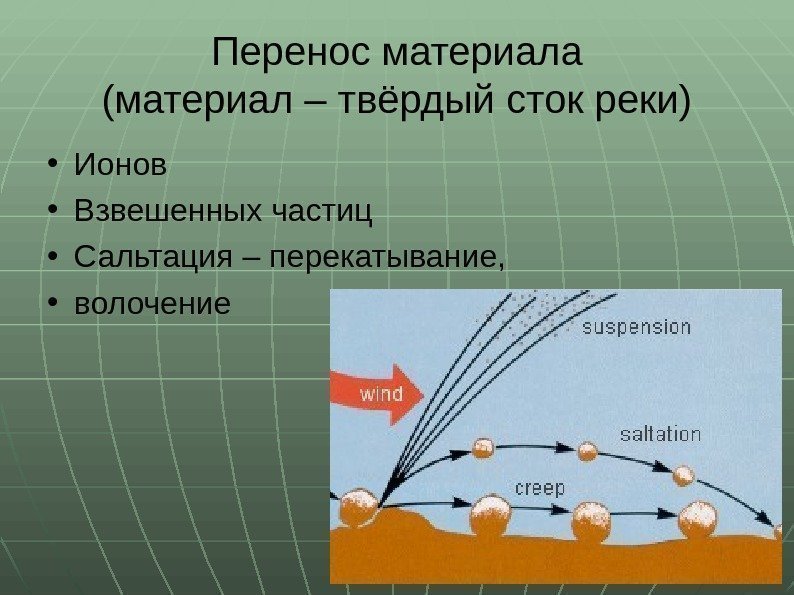 Перенос материала
(материал – твёрдый сток реки)

• Ионов
• Взвешенных частиц
• Сальтация – перекатывание,
• волочение

suspension
wind
saltation
creep